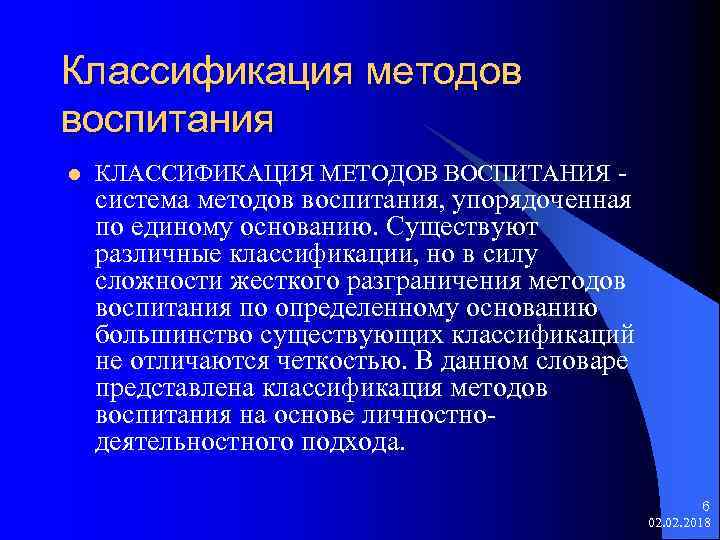 Классификация методов воспитания

КЛАССИФИКАЦИЯ МЕТОДОВ ВОСПИТАНИЯ - система методов воспитания, упорядоченная по единому основанию. Существуют различные классификации, но в силу сложности жесткого разграничения методов воспитания по определенному основанию большинство существующих классификаций не отличаются четкостью. В данном словаре представлена классификация методов воспитания на основе личностно-деятельностного подхода.

6
02.02.2018